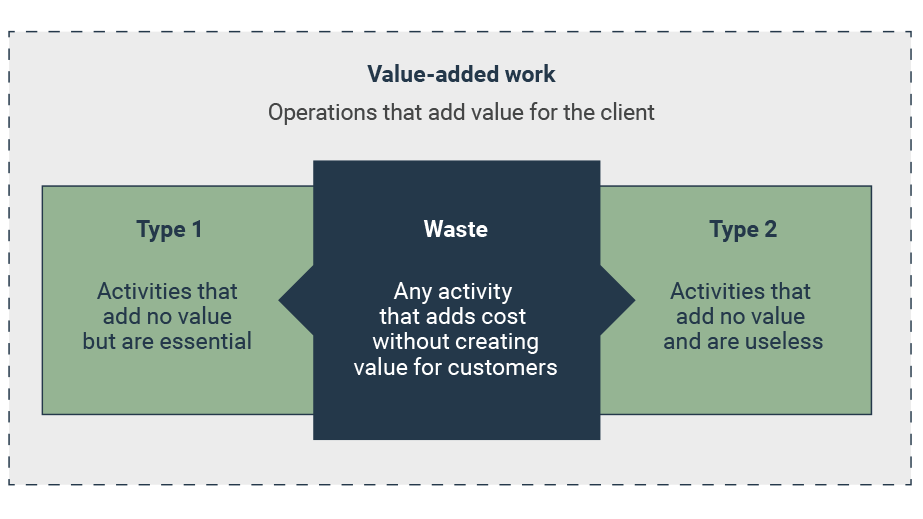 Value-added work

Operations that add value for the client

Type 1

Activities that add no value but are essential

Waste

Any activity that adds cost without creating value for customers

Type 2

Activities that add no value and are useless